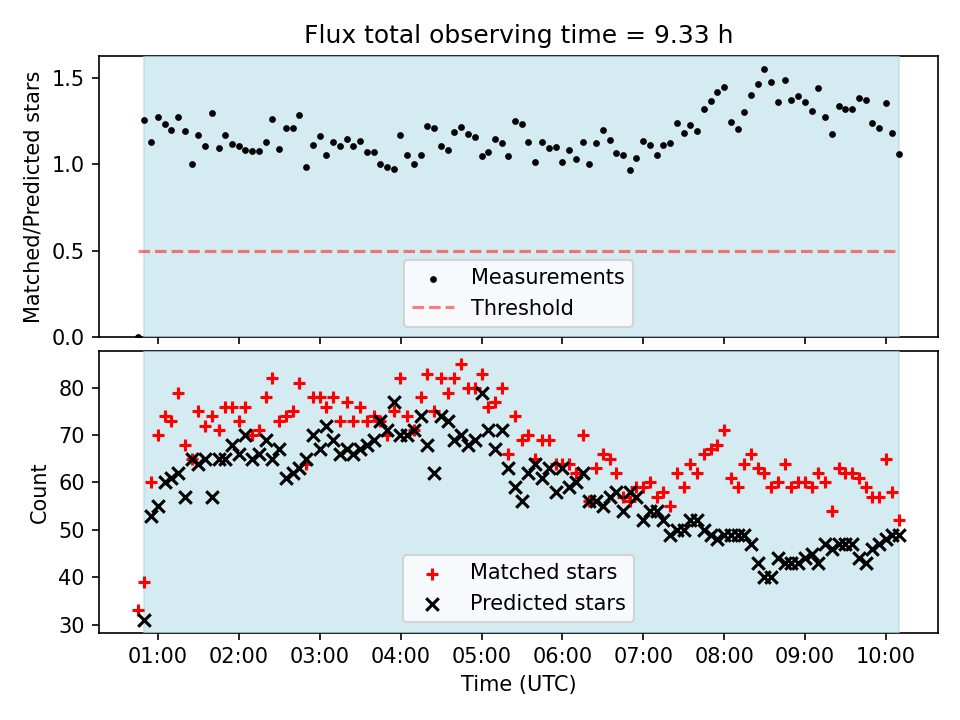 Flux total observing time = 9.33 h

Matched/Predicted stars

1.5
1.0
0.5
0.0

Measurements
Threshold

Count

80
70
60
50
40
30

Matched stars
Predicted stars

01:00 02:00 03:00 04:00 05:00 06:00 07:00 08:00 09:00 10:00

Time (UTC)